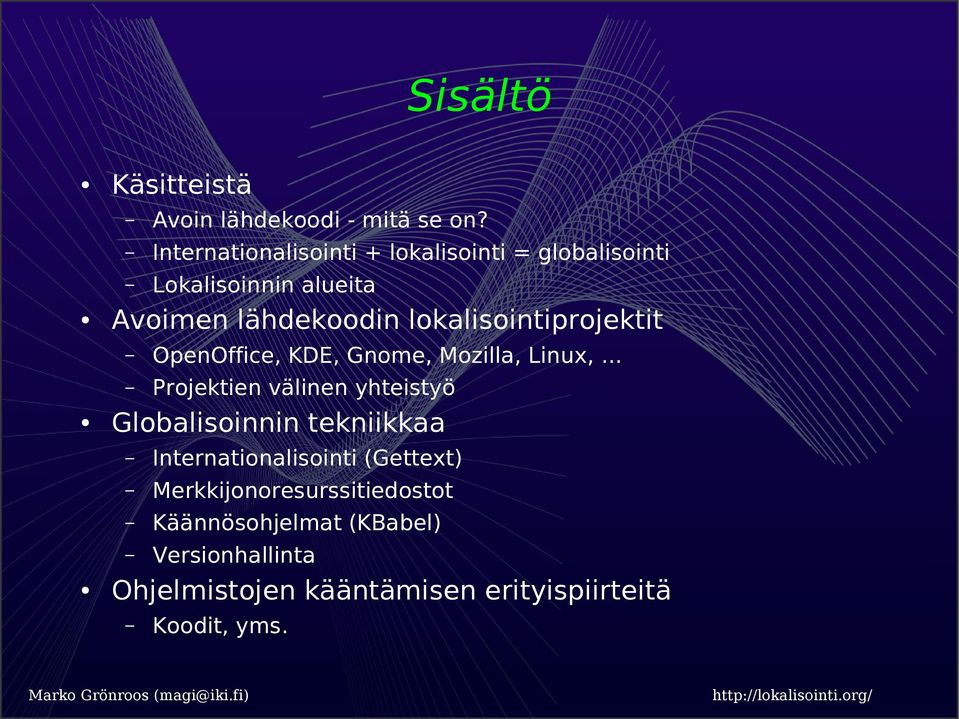 Sisältö

• Käsitteistä
– Avoin lähdekoodi - mitä se on?
– Internationalisointi + lokalisointi = globalisointi
– Lokalisoinnin alueita
• Avoimen lähdekoodin lokalisointiprojektit
– OpenOffice, KDE, Gnome, Mozilla, Linux, ...
– Projektien välinen yhteistyö
• Globalisoinnin tekniikkaa
– Internationalisointi (Gettext)
– Merkkijonoresurssitiedostot
– Käännösohjelmat (KBabel)
– Versionhallinta
• Ohjelmistojen kääntämisen erityispiirteitä
– Koodit, yms.

Marko Grönroos (magi@iki.fi)

http://lokalisointi.org/